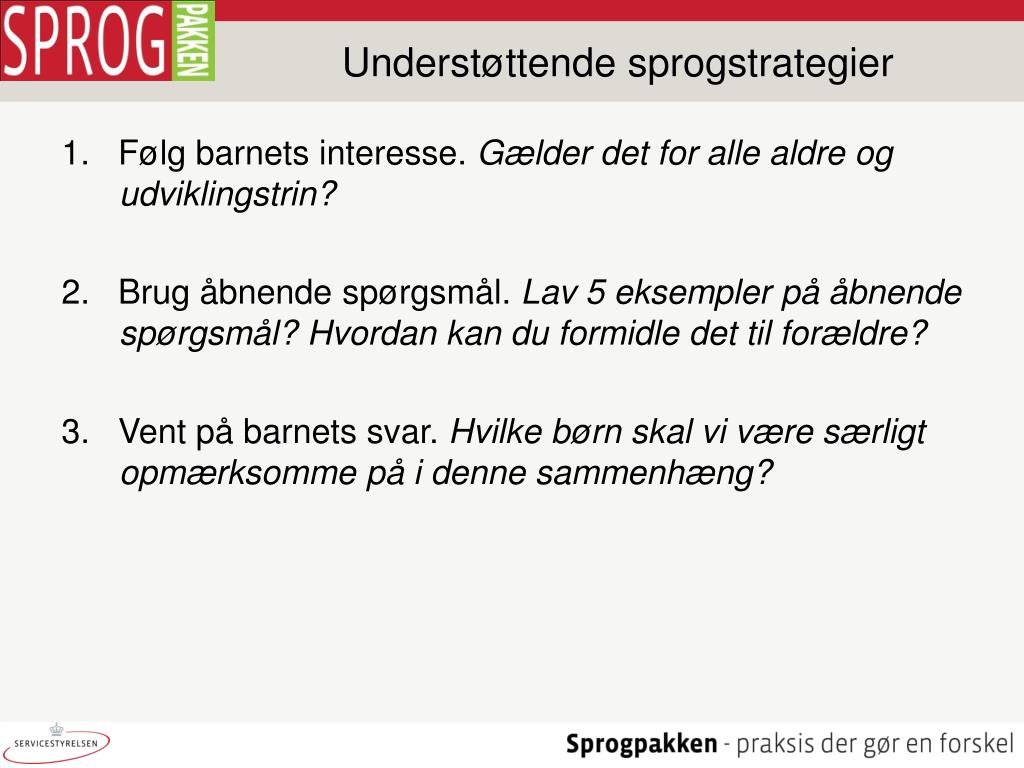 SPROG PAKKEN

Understøttende sprogstrategier

1. Følg barnets interesse. Gælder det for alle aldre og udviklingstrin?

2. Brug åbnende spørgsmål. Lav 5 eksempler på åbnende spørgsmål? Hvordan kan du formidle det til forældre?

3. Vent på barnets svar. Hvilke børn skal vi være særligt opmærksomme på i denne sammenhæng?

SERVICESTYRELSEN

Sprogpakken - praksis der gør en forskel